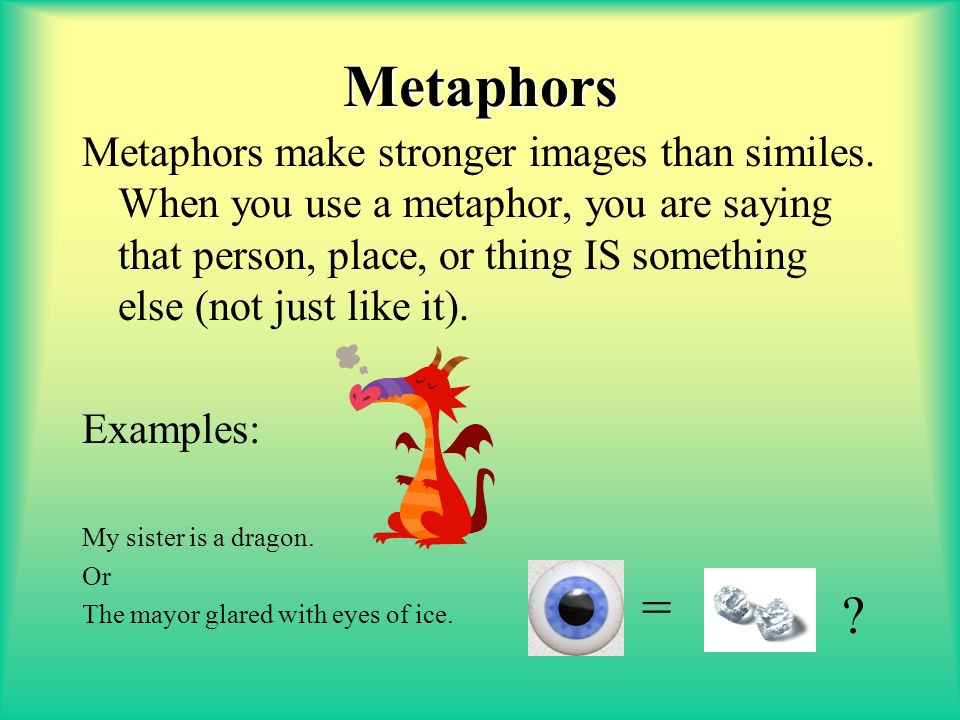 Metaphors

Metaphors make stronger images than similes. When you use a metaphor, you are saying that person, place, or thing IS something else (not just like it).

Examples:

My sister is a dragon.

Or

The mayor glared with eyes of ice.

=

?